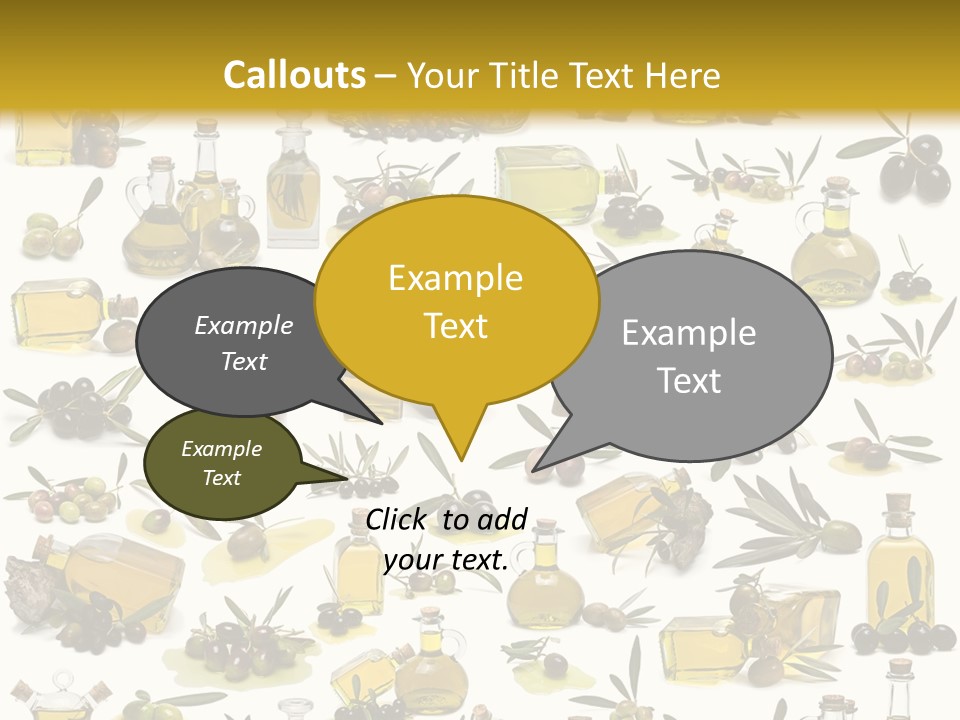 Callouts – Your Title Text Here

Example Text

Example Text

Example Text

Example Text

Click to add your text.